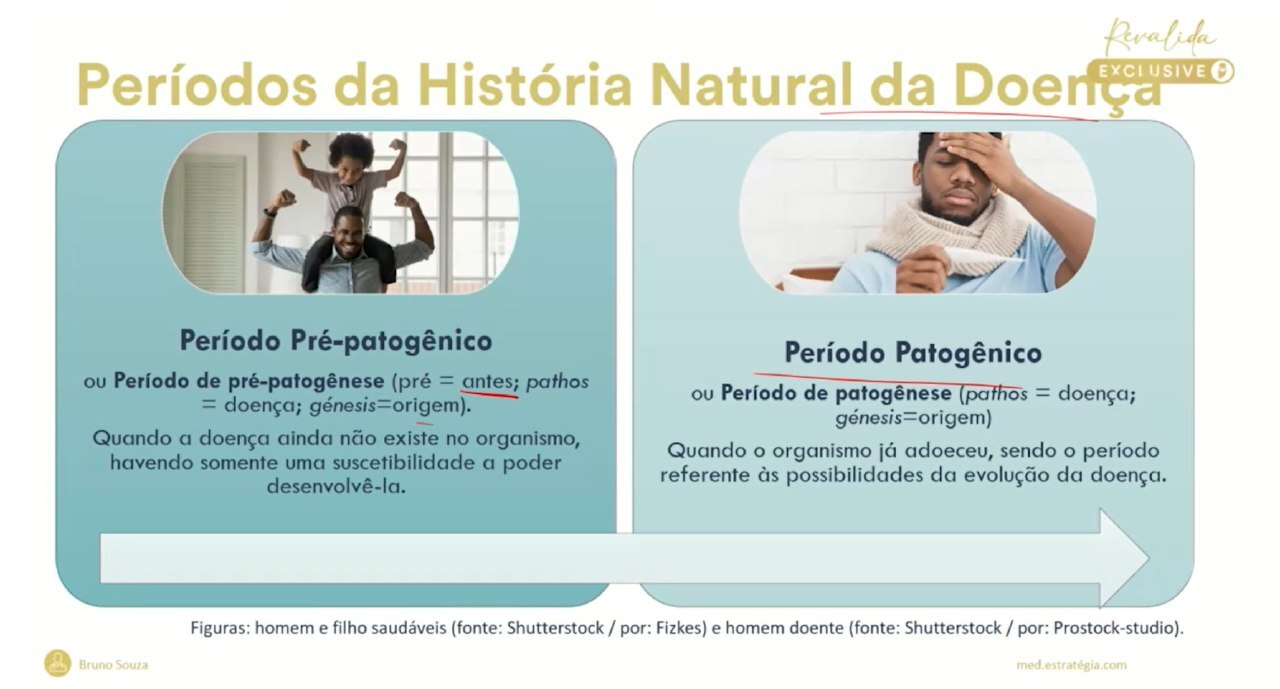 Revalida
EXCLUSIVE

Períodos da História Natural da Doença

Período Pré-patogênico

ou Período de pré-patogênese (pré = antes; pathos = doença; génesis=origem).

Quando a doença ainda não existe no organismo, havendo somente uma suscetibilidade a poder desenvolvê-la.

Período Patogênico

ou Período de patogênese (pathos = doença; génesis=origem)

Quando o organismo já adoeceu, sendo o período referente às possibilidades da evolução da doença.

Figuras: homem e filho saudáveis (fonte: Shutterstock / por: Fizkes) e homem doente (fonte: Shutterstock / por: Prostock-studio).

Bruno Souza

med.estratégia.com